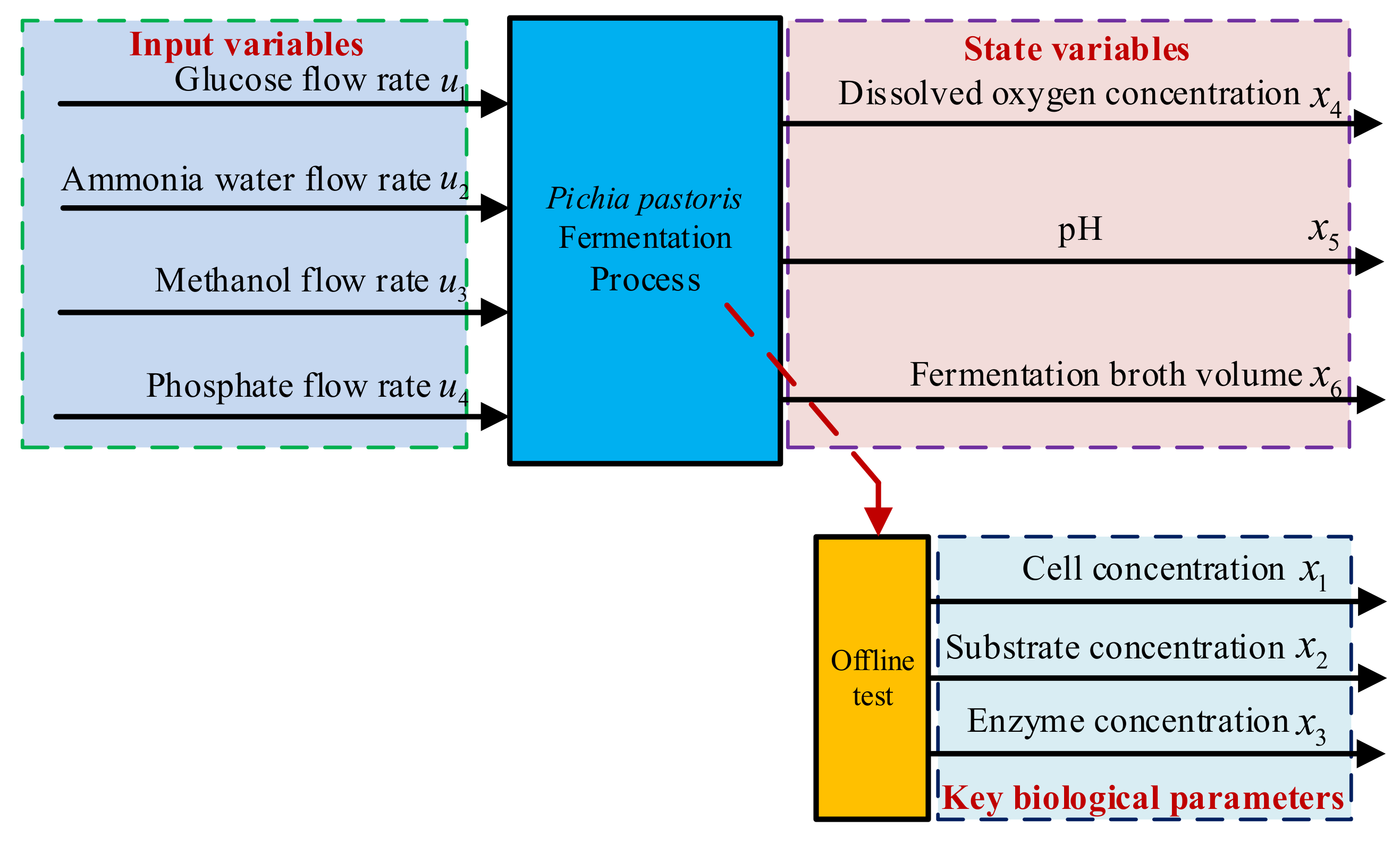 Input variables
Glucose flow rate $u_1$
Ammonia water flow rate $u_2$
Methanol flow rate $u_3$
Phosphate flow rate $u_4$

Pichia pastoris Fermentation Process

State variables
Dissolved oxygen concentration $x_4$
pH $x_5$
Fermentation broth volume $x_6$

Offline test

Cell concentration $x_1$
Substrate concentration $x_2$
Enzyme concentration $x_3$
Key biological parameters